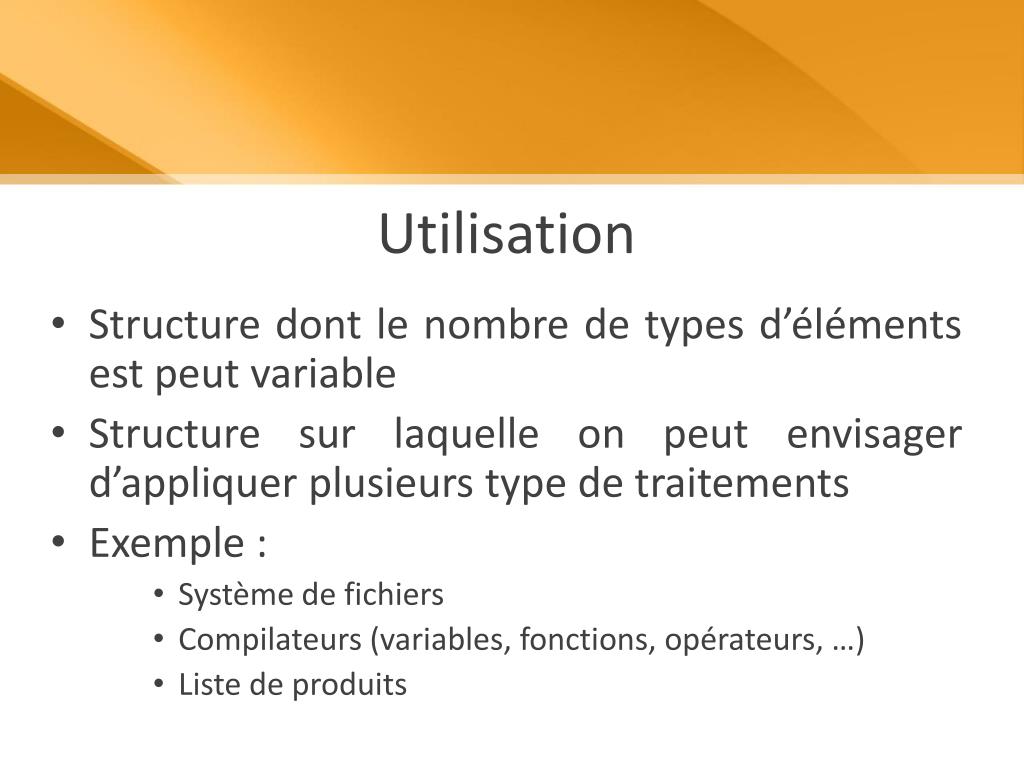 Utilisation

• Structure dont le nombre de types d’éléments est peut variable
• Structure sur laquelle on peut envisager d’appliquer plusieurs type de traitements
• Exemple :
  • Système de fichiers
  • Compilateurs (variables, fonctions, opérateurs, …)
  • Liste de produits